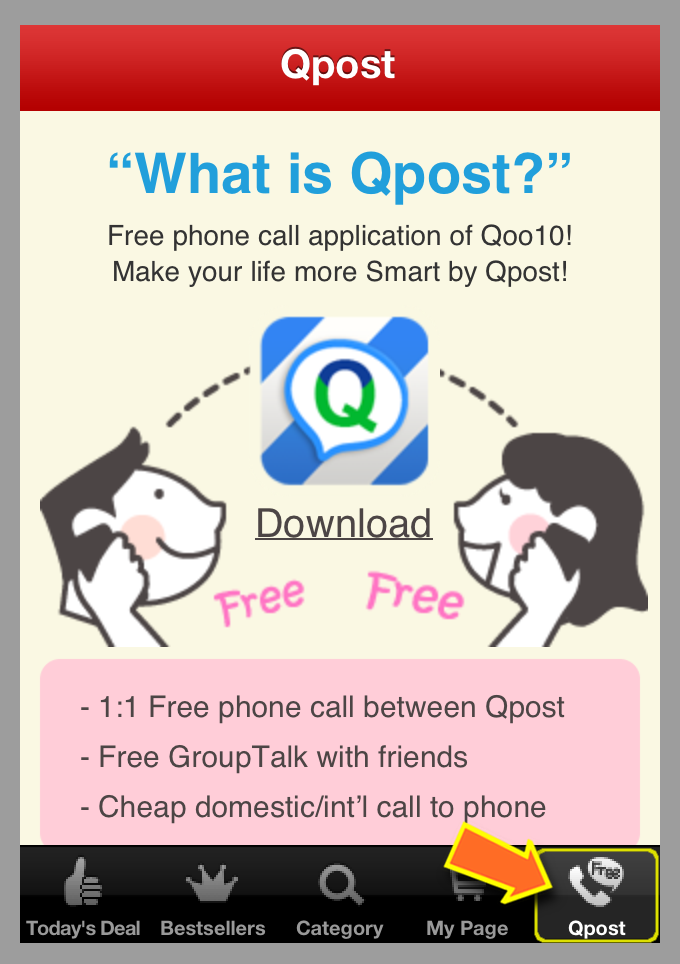 Qpost

“What is Qpost?”

Free phone call application of Qoo10!
Make your life more Smart by Qpost!

Q

Download

Free Free

- 1:1 Free phone call between Qpost
- Free GroupTalk with friends
- Cheap domestic/int’l call to phone

Today's Deal Bestsellers Category My Page Free Qpost